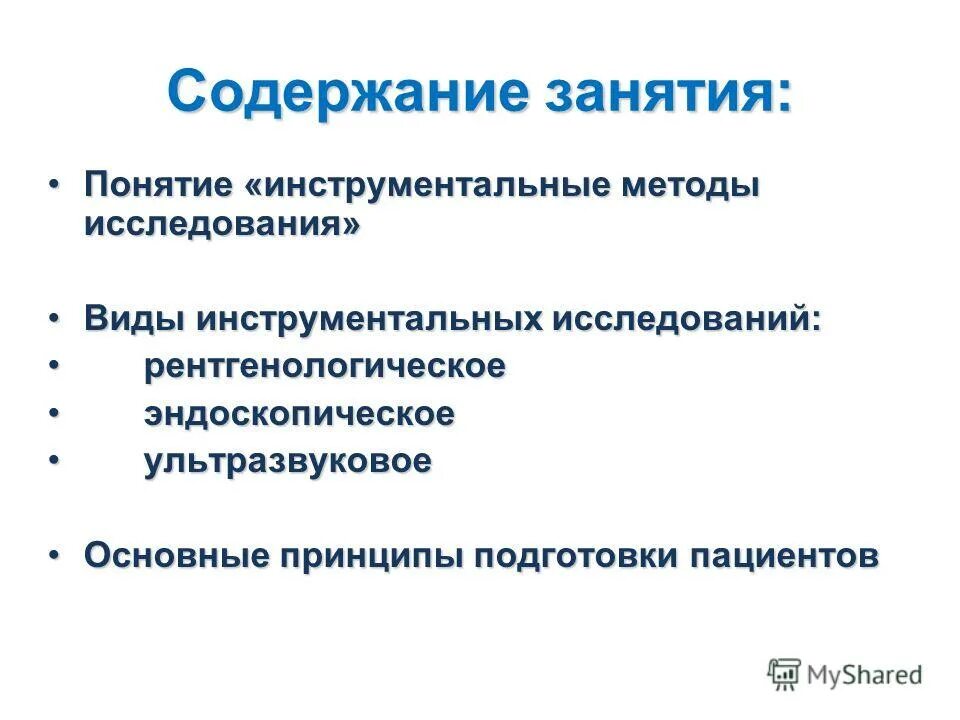 Содержание занятия:

• Понятие «инструментальные методы исследования»

• Виды инструментальных исследований:
• рентгенологическое
• эндоскопическое
• ультразвуковое

• Основные принципы подготовки пациентов

MyShared